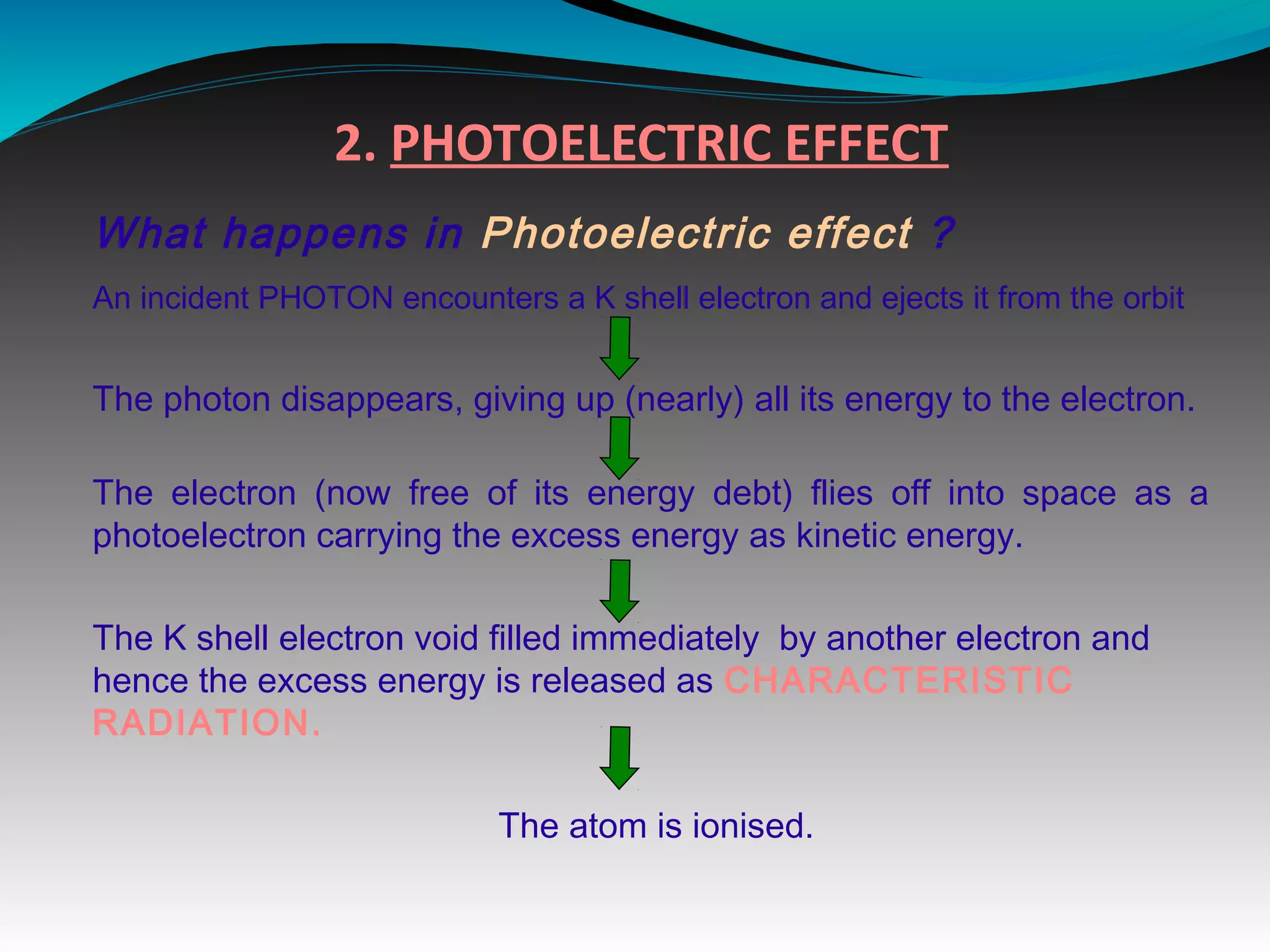 2. PHOTOELECTRIC EFFECT

What happens in Photoelectric effect ?

An incident PHOTON encounters a K shell electron and ejects it from the orbit

The photon disappears, giving up (nearly) all its energy to the electron.

The electron (now free of its energy debt) flies off into space as a photoelectron carrying the excess energy as kinetic energy.

The K shell electron void filled immediately by another electron and hence the excess energy is released as CHARACTERISTIC RADIATION.

The atom is ionised.